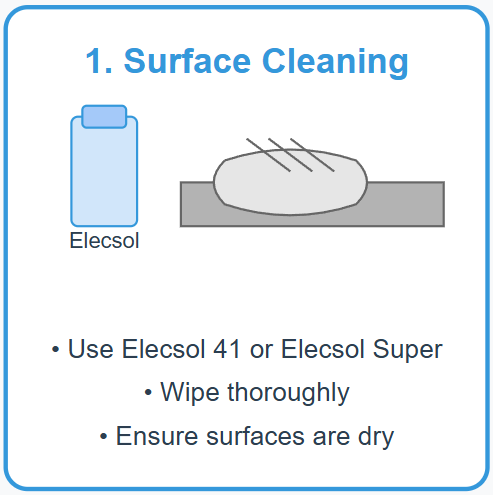 1. Surface Cleaning

Elecsol

• Use Elecsol 41 or Elecsol Super

• Wipe thoroughly

• Ensure surfaces are dry